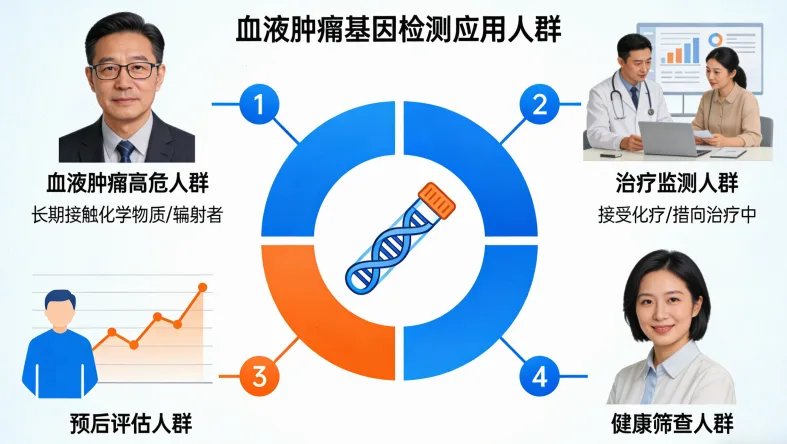 血液肿瘤基因检测应用人群

1

血液肿瘤高危人群

长期接触化学物质/辐射者

2

治疗监测人群

接受化疗/措向治疗中

3

预后评估人群

4

健康筛查人群